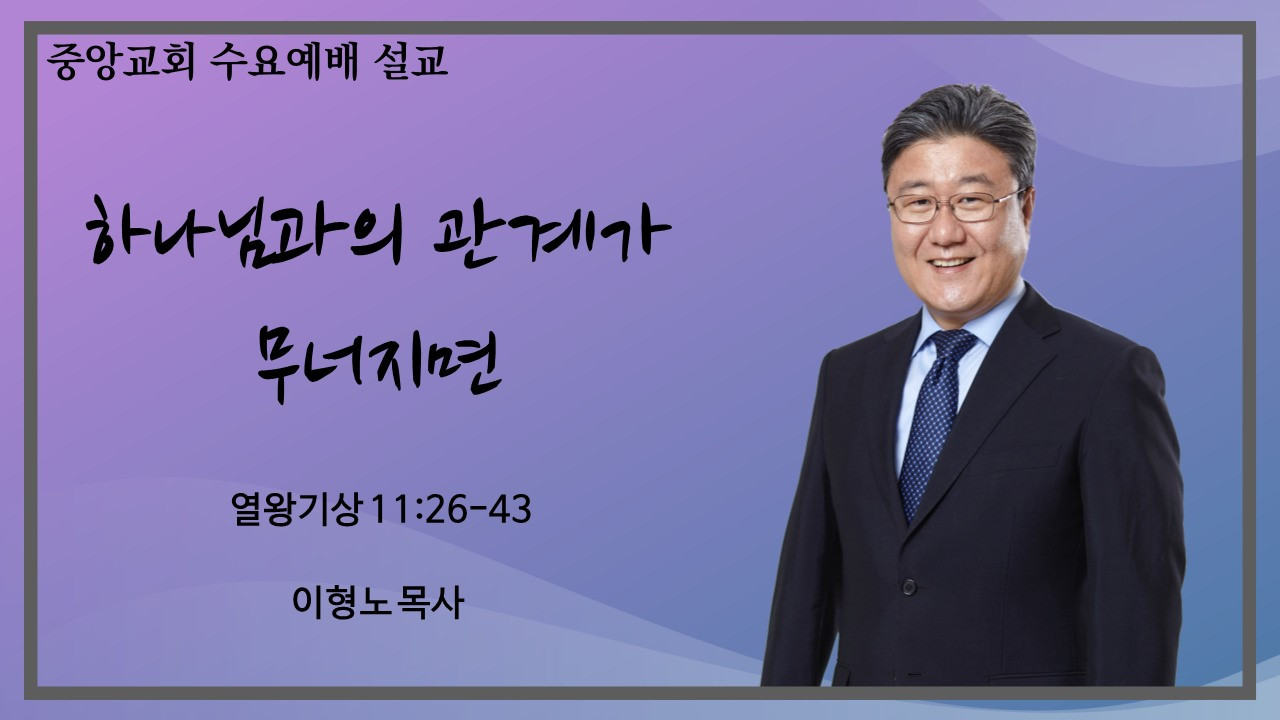 중앙교회 수요예배 설교

하나님과의 관계가 무너지면

열왕기상 11:26-43

이형노 목사